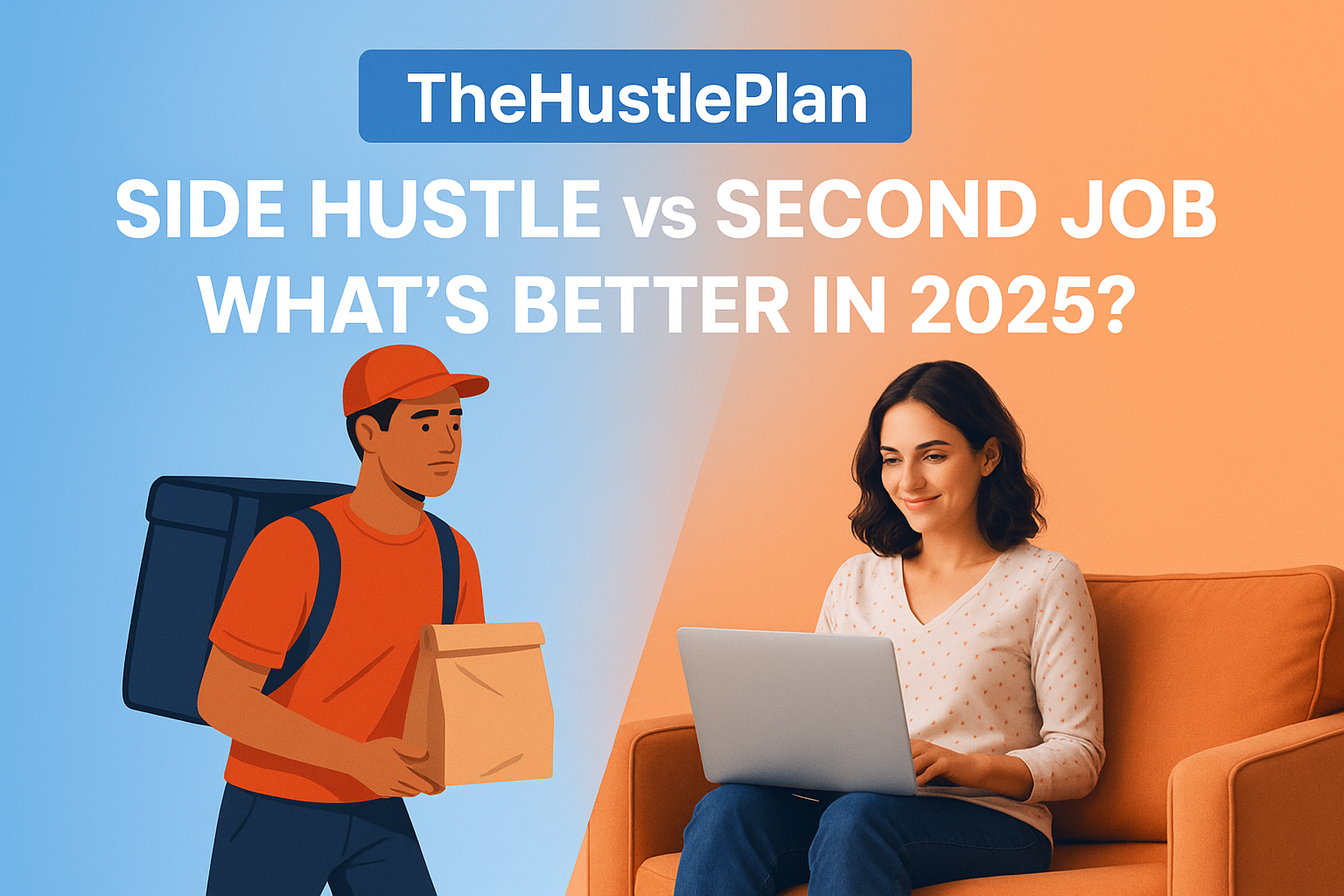 TheHustlePlan

SIDE HUSTLE vs SECOND JOB
WHAT'S BETTER IN 2025?